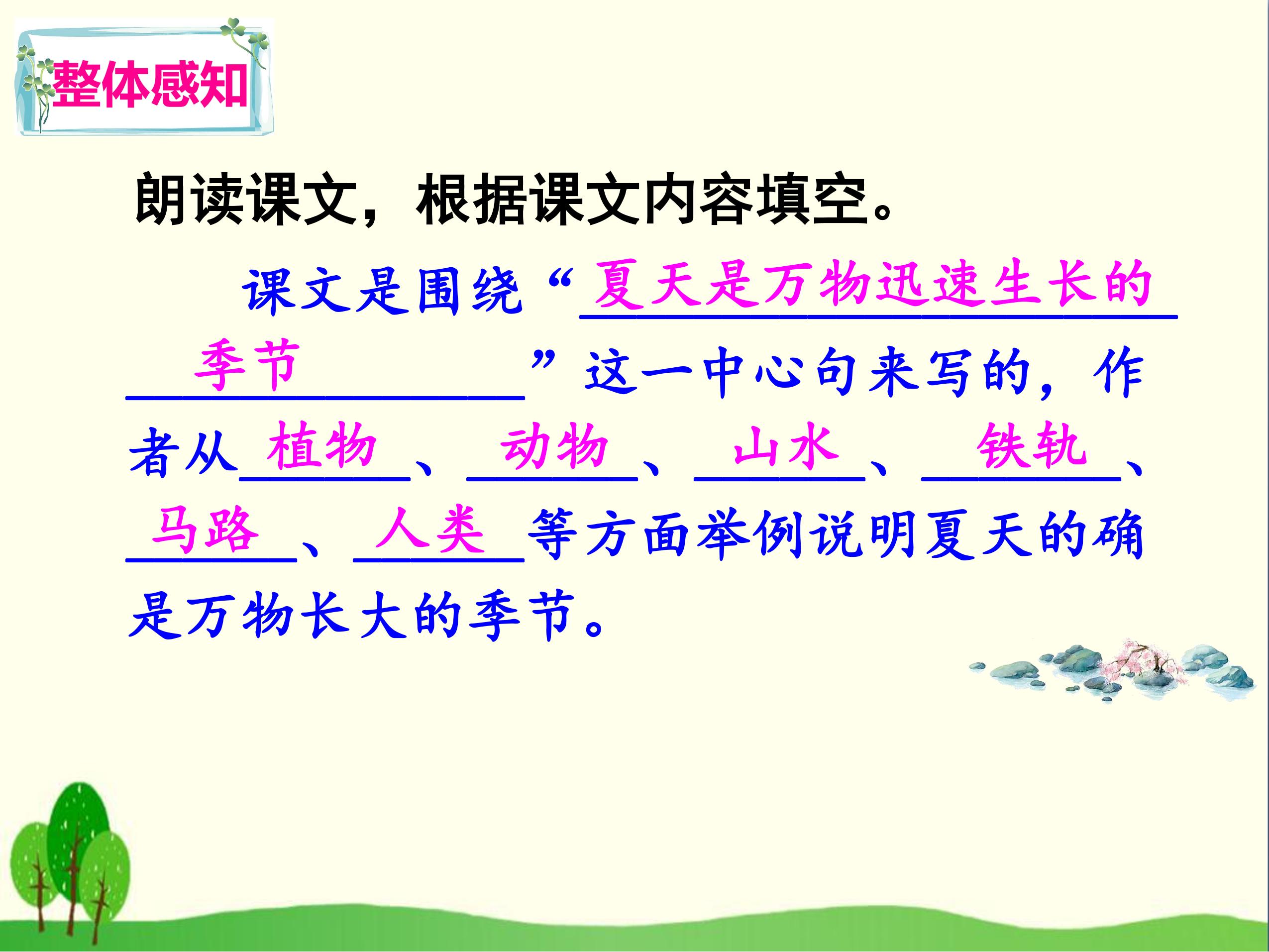 整体感知

朗读课文，根据课文内容填空。

课文是围绕“夏天是万物迅速生长的季节”这一中心句来写的，作者从植物、动物、山水、铁轨、马路、人类等方面举例说明夏天的确是万物长大的季节。